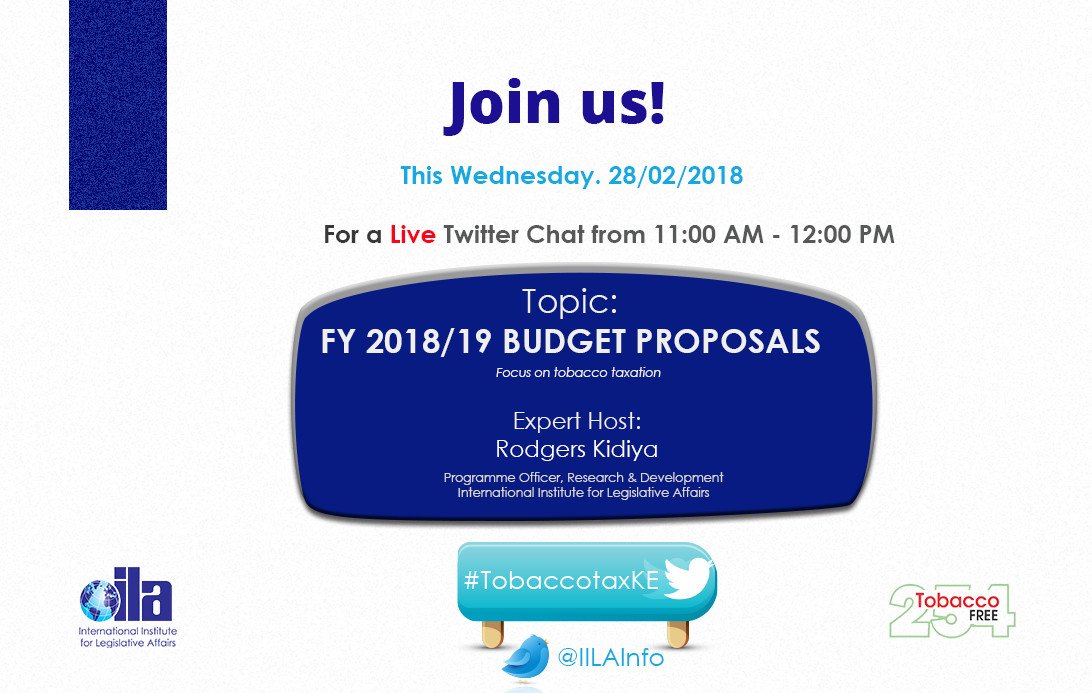 Join us!

This Wednesday. 28/02/2018

For a Live Twitter Chat from 11:00 AM - 12:00 PM

Topic:
FY 2018/19 BUDGET PROPOSALS
Focus on tobacco taxation

Expert Host:
Rodgers Kidiya
Programme Officer, Research & Development
International Institute for Legislative Affairs

#TobaccotaxKE

@IILAInfo

IILA
International Institute for Legislative Affairs

254 Tobacco FREE